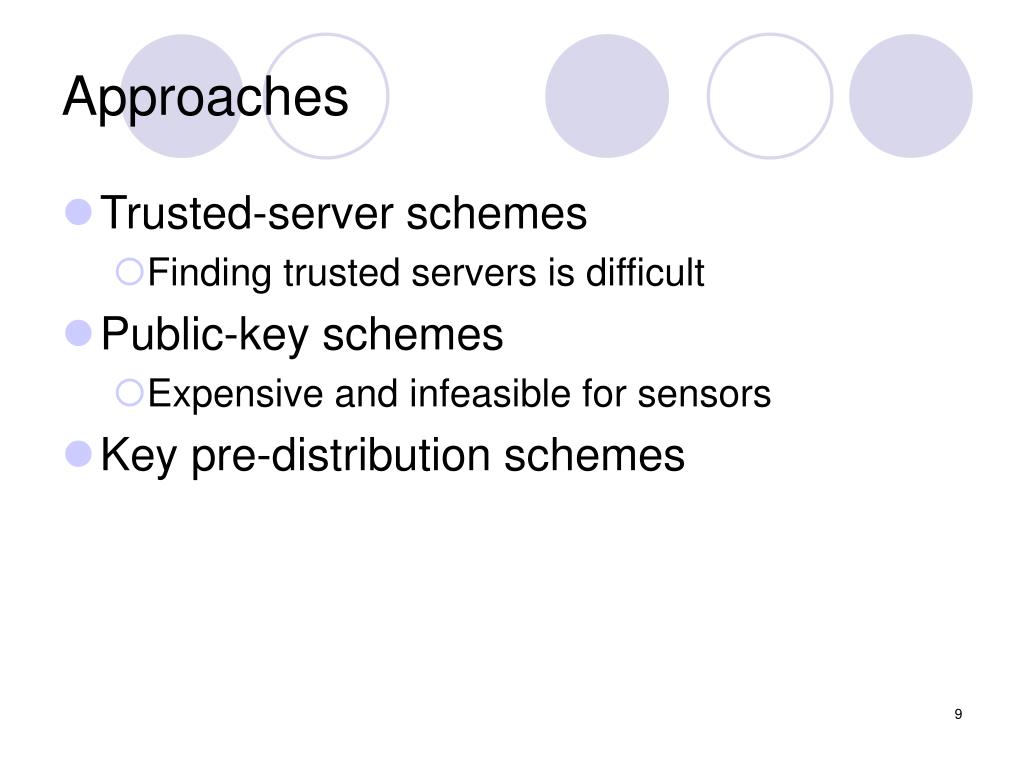 Approaches

Trusted-server schemes

Finding trusted servers is difficult

Public-key schemes

Expensive and infeasible for sensors

Key pre-distribution schemes

9